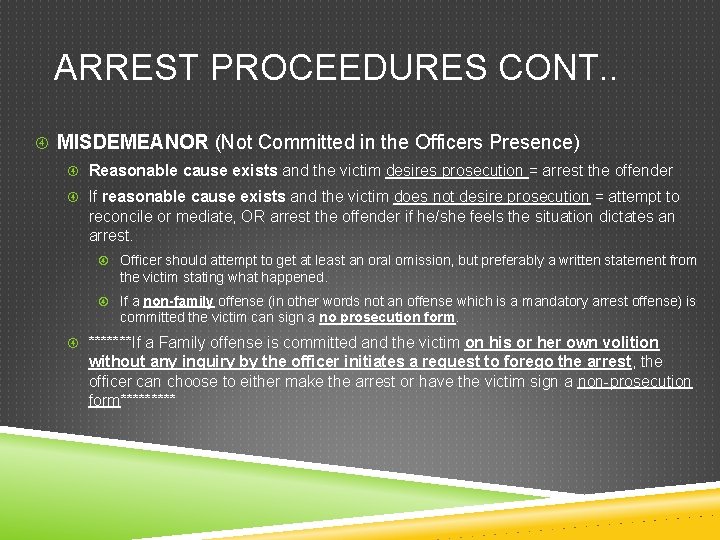 ARREST PROCEEDURES CONT..

MISDEMEANOR (Not Committed in the Officers Presence)

Reasonable cause exists and the victim desires prosecution = arrest the offender

If reasonable cause exists and the victim does not desire prosecution = attempt to reconcile or mediate, OR arrest the offender if he/she feels the situation dictates an arrest.

Officer should attempt to get at least an oral omission, but preferably a written statement from the victim stating what happened.

If a non-family offense (in other words not an offense which is a mandatory arrest offense) is committed the victim can sign a no prosecution form.

*******If a Family offense is committed and the victim on his or her own volition without any inquiry by the officer initiates a request to forego the arrest, the officer can choose to either make the arrest or have the victim sign a non-prosecution form*********